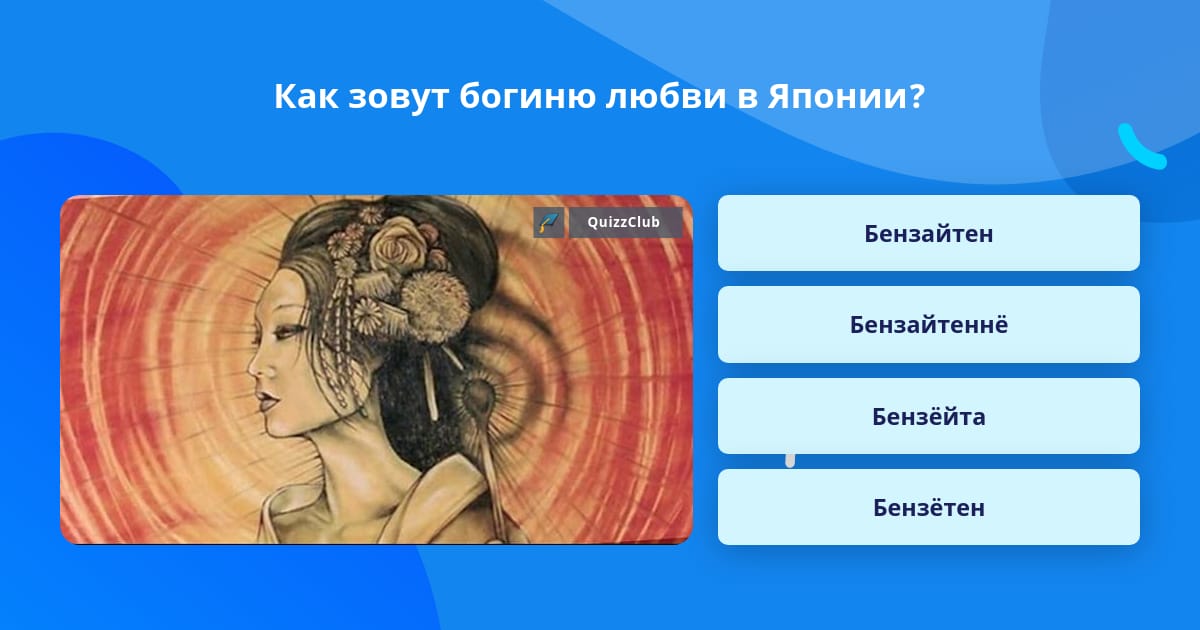 Как зовут богиню любви в Японии?

QuizzClub

Бензайтен

Бензайтеннё

Бензёйта

Бензётен